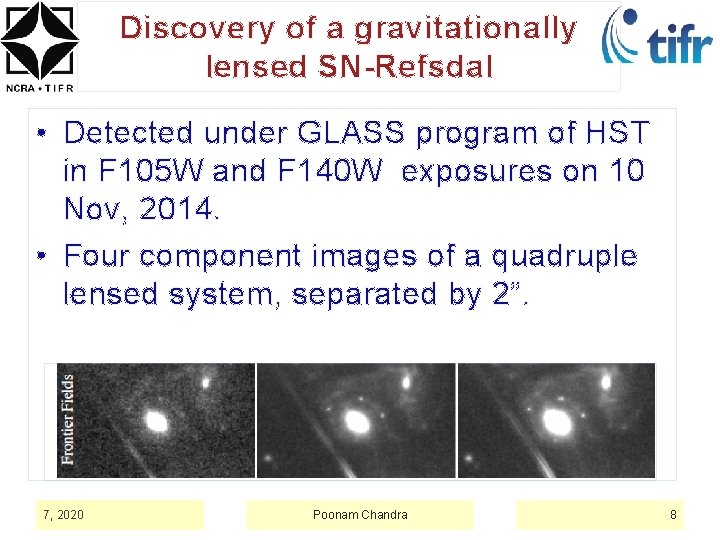 NCRA • TIFR

Discovery of a gravitationally lensed SN-Refsdal

tifr

• Detected under GLASS program of HST in F105W and F140W exposures on 10 Nov, 2014.

• Four component images of a quadruple lensed system, separated by 2".

Frontier Fields

7, 2020

Poonam Chandra

8